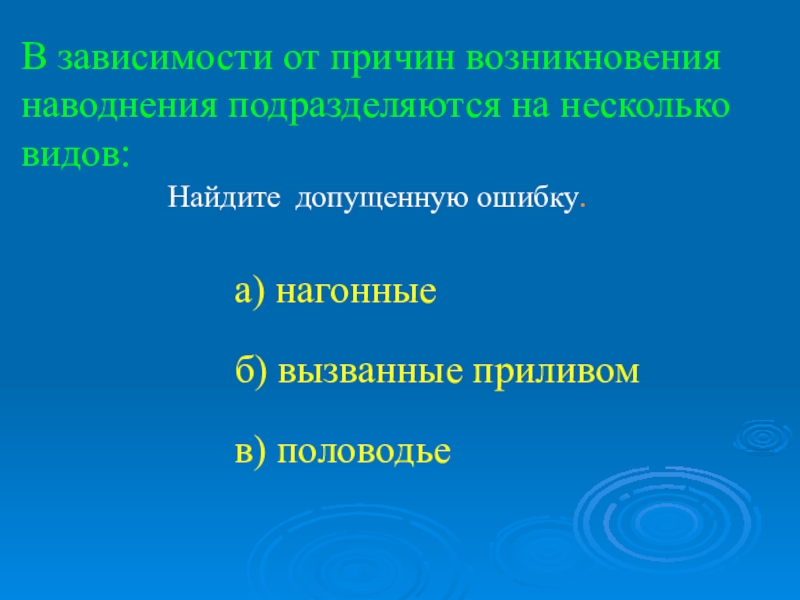 В зависимости от причин возникновения наводнения подразделяются на несколько видов:

Найдите допущенную ошибку.

а) нагонные

б) вызванные приливом

в) половодье